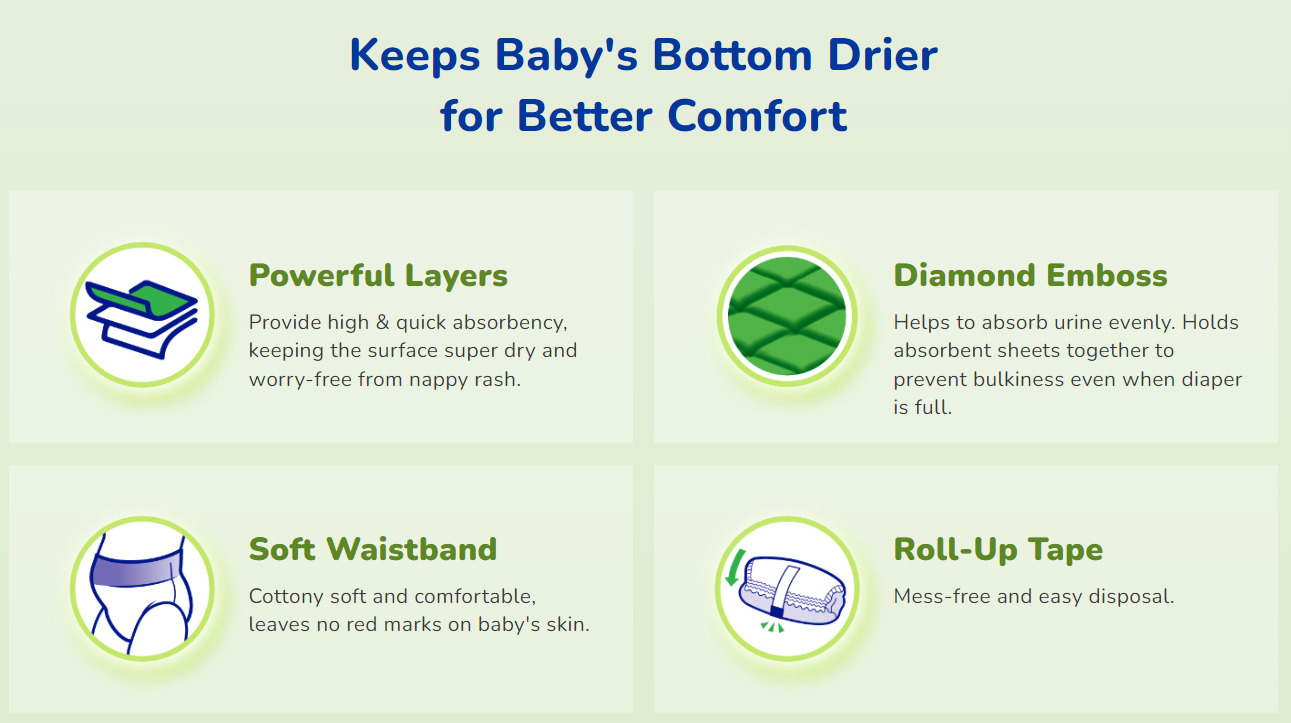 Keeps Baby's Bottom Drier for Better Comfort

Powerful Layers

Provide high & quick absorbency, keeping the surface super dry and worry-free from nappy rash.

Diamond Emboss

Helps to absorb urine evenly. Holds absorbent sheets together to prevent bulkiness even when diaper is full.

Soft Waistband

Cottony soft and comfortable, leaves no red marks on baby's skin.

Roll-Up Tape

Mess-free and easy disposal.